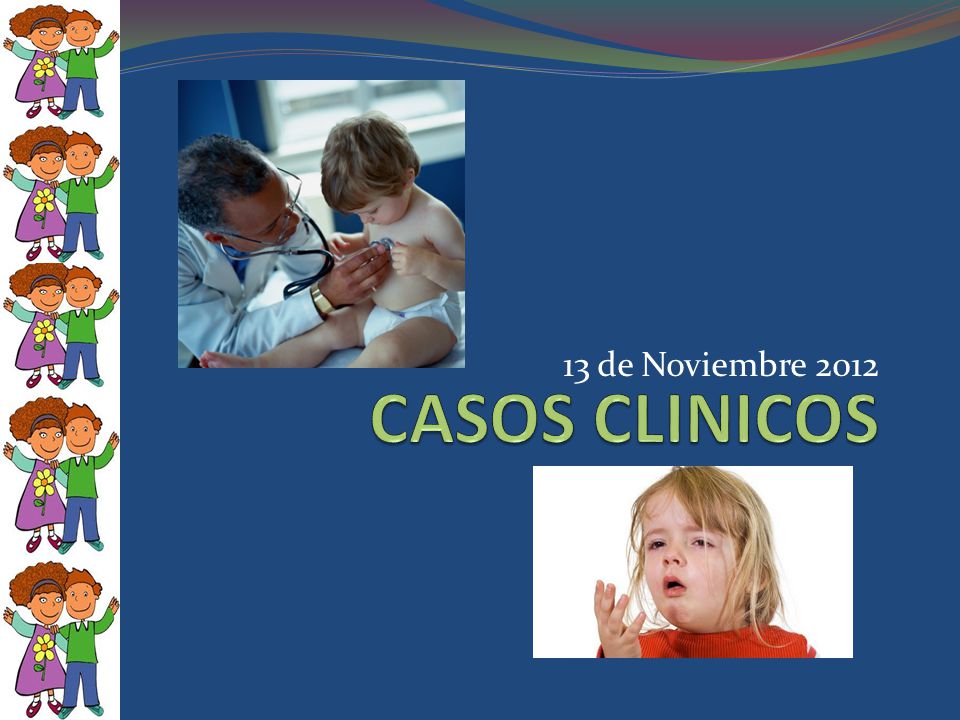 13 de Noviembre 2012

CASOS CLINICOS